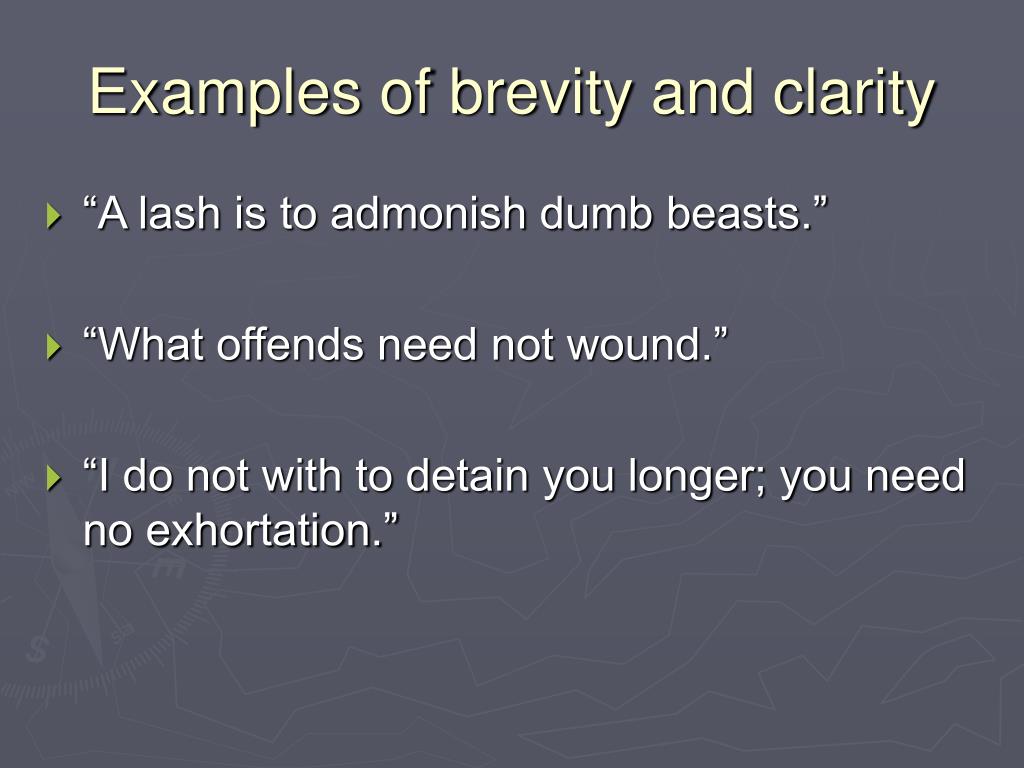 Examples of brevity and clarity

“A lash is to admonish dumb beasts.”

“What offends need not wound.”

“I do not with to detain you longer; you need no exhortation.”